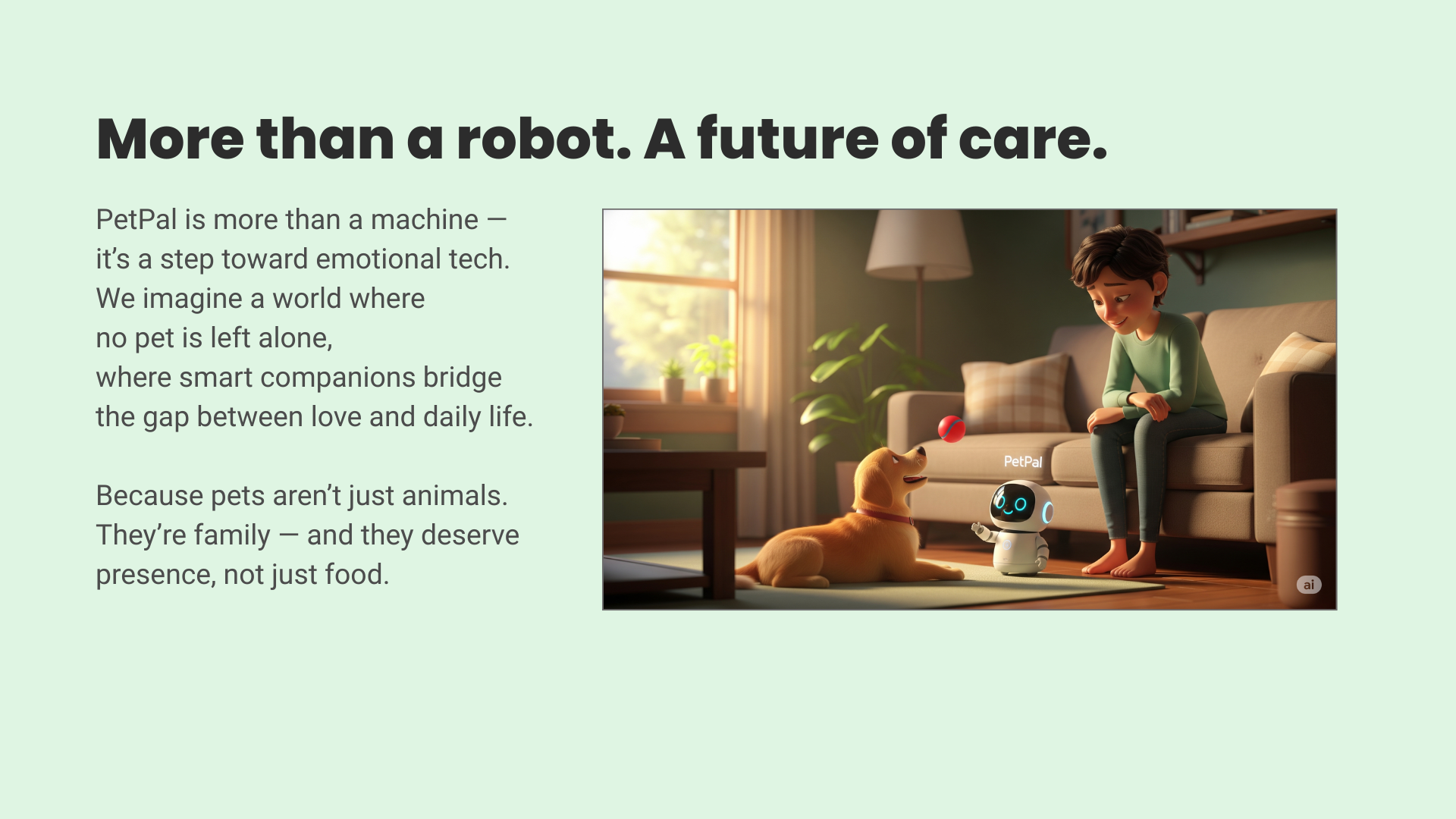 More than a robot. A future of care.

PetPal is more than a machine — it's a step toward emotional tech. We imagine a world where no pet is left alone, where smart companions bridge the gap between love and daily life.

Because pets aren't just animals. They're family — and they deserve presence, not just food.

PetPal

ai